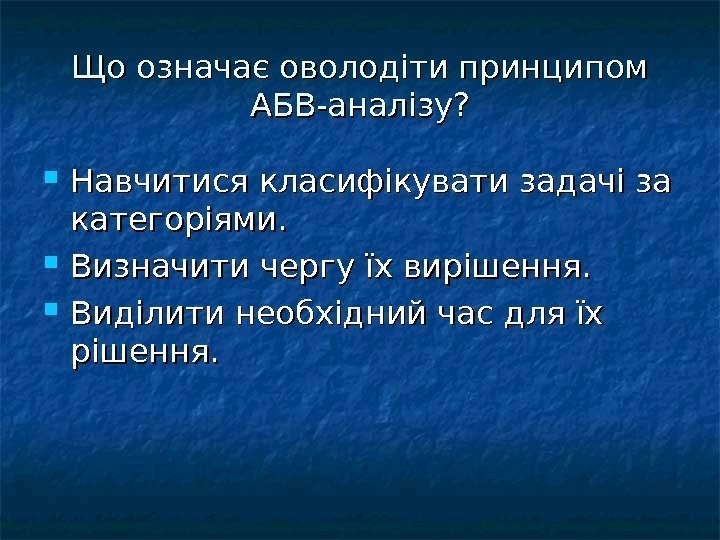 Що означає оволодіти принципом АБВ-аналізу?

Навчитися класифікувати задачі за категоріями.

Визначити чергу їх вирішення.

Виділити необхідний час для їх рішення.